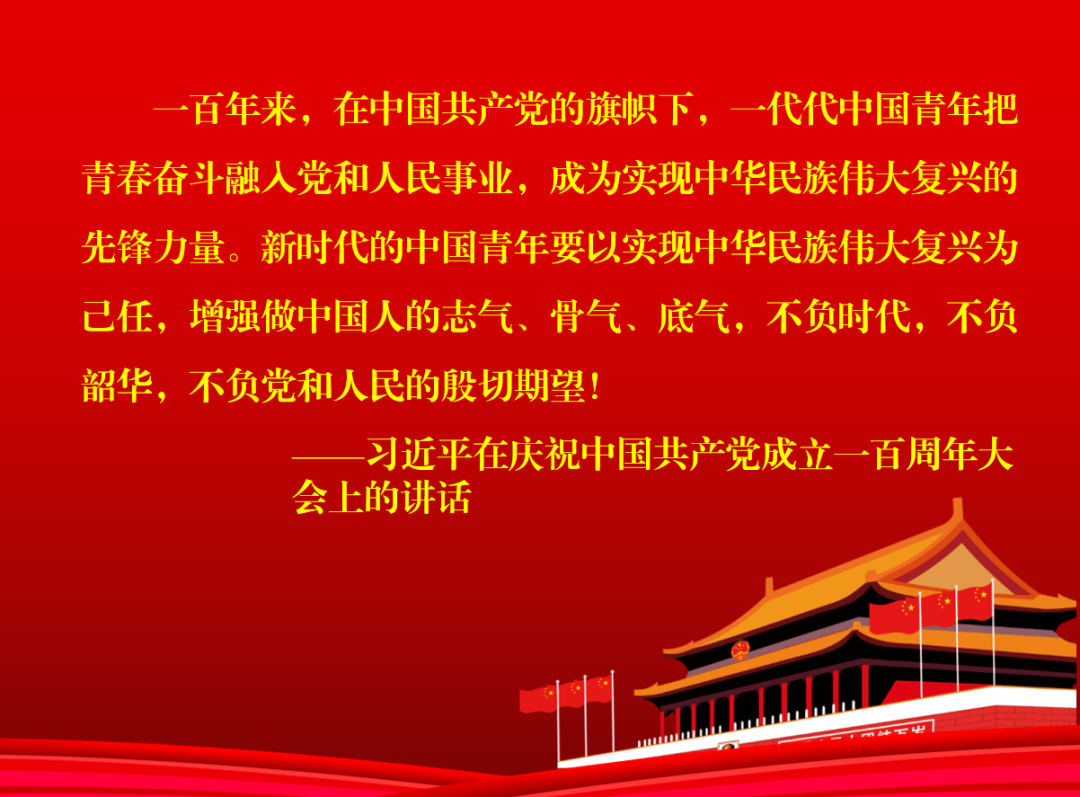 一百年来，在中国共产党的旗帜下，一代代中国青年把青春奋斗融入党和人民事业，成为实现中华民族伟大复兴的先锋力量。新时代的中国青年要以实现中华民族伟大复兴为己任，增强做中国人的志气、骨气、底气，不负时代，不负韶华，不负党和人民的殷切期望！

——习近平在庆祝中国共产党成立一百周年大会上的讲话